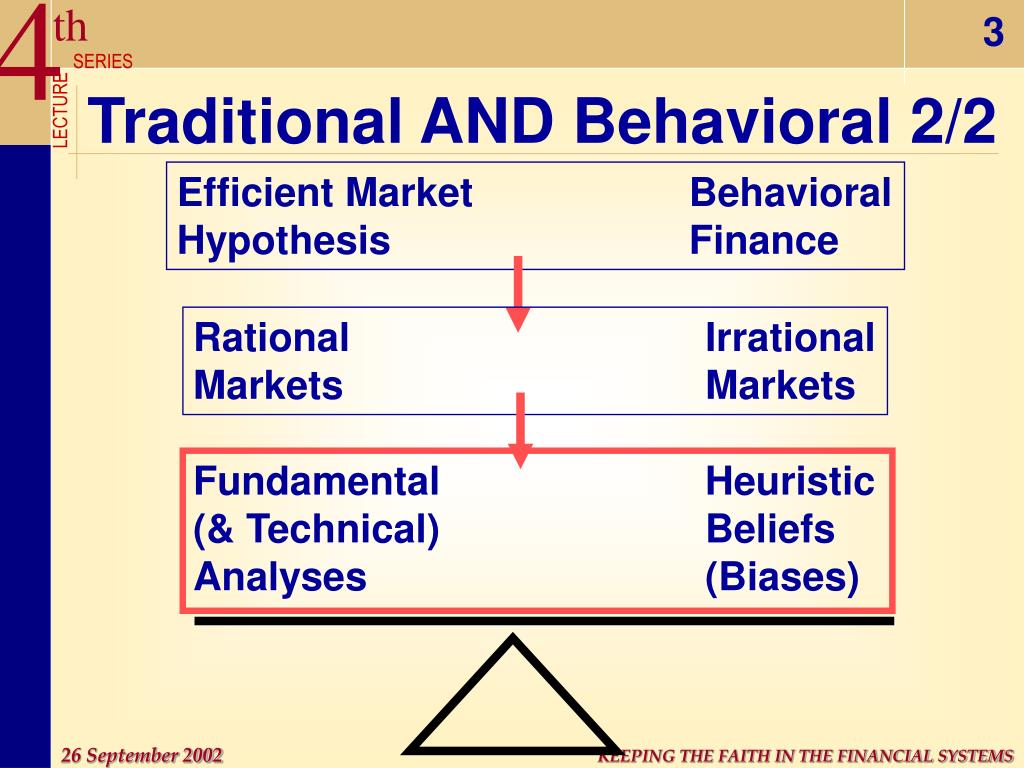 4th SERIES LECTURE

3

Traditional AND Behavioral 2/2

Efficient Market Hypothesis

Behavioral Finance

Rational Markets

Irrational Markets

Fundamental (& Technical) Analyses

Heuristic Beliefs (Biases)

26 September 2002

KEEPING THE FAITH IN THE FINANCIAL SYSTEMS